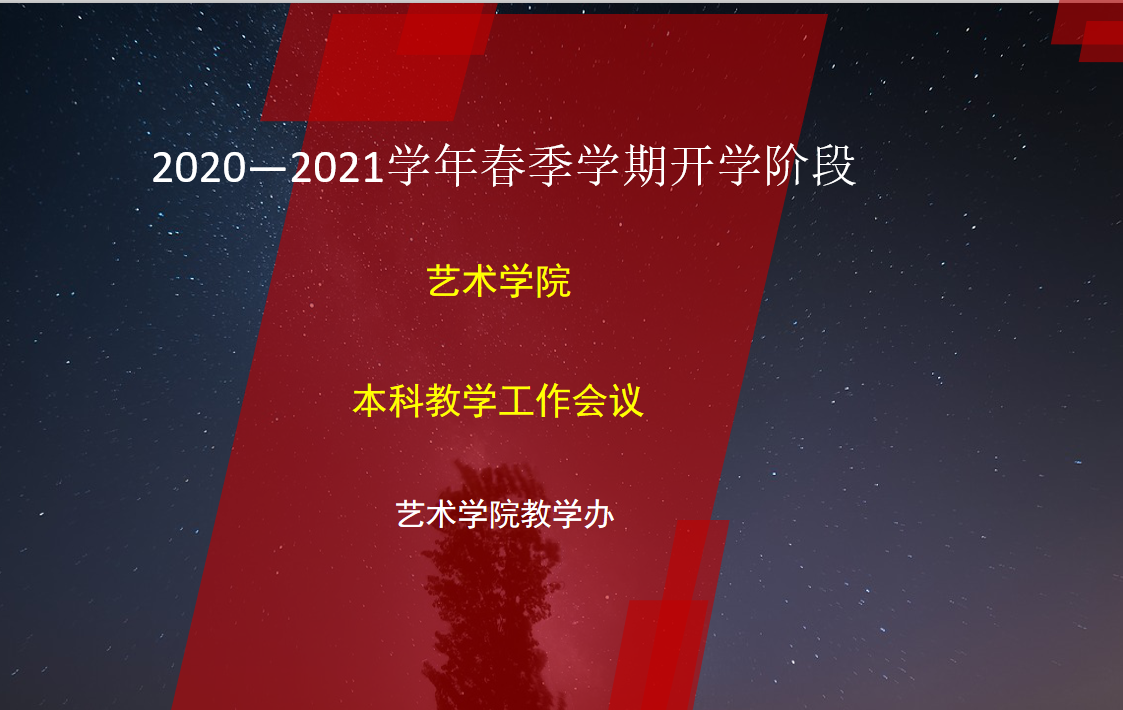 2020—2021学年春季学期开学阶段

艺术学院

本科教学工作会议

艺术学院教学办